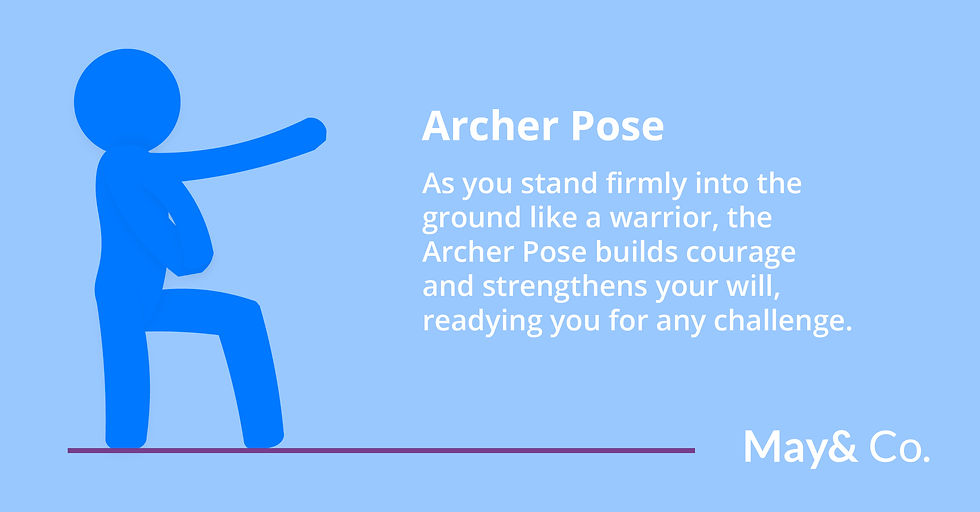 Archer Pose

As you stand firmly into the ground like a warrior, the Archer Pose builds courage and strengthens your will, readying you for any challenge.

May& Co.